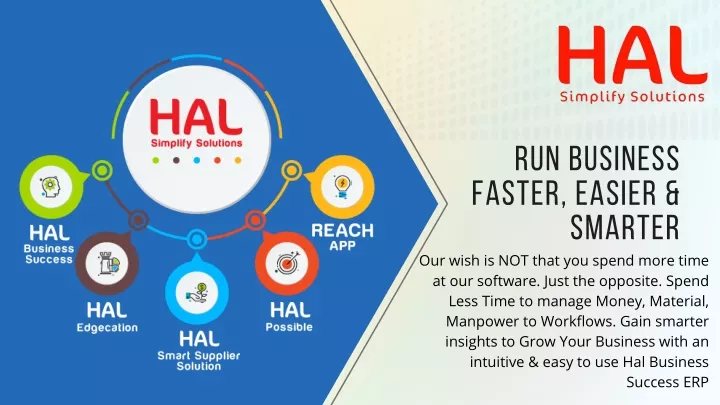 HAL
Simplify Solutions

HAL
Business
Success

HAL
Edgecation

HAL
Smart Supplier
Solution

HAL
Possible

REACH
APP

HAL
Simplify Solutions

RUN BUSINESS FASTER, EASIER & SMARTER

Our wish is NOT that you spend more time at our software. Just the opposite. Spend Less Time to manage Money, Material, Manpower to Workflows. Gain smarter insights to Grow Your Business with an intuitive & easy to use Hal Business Success ERP